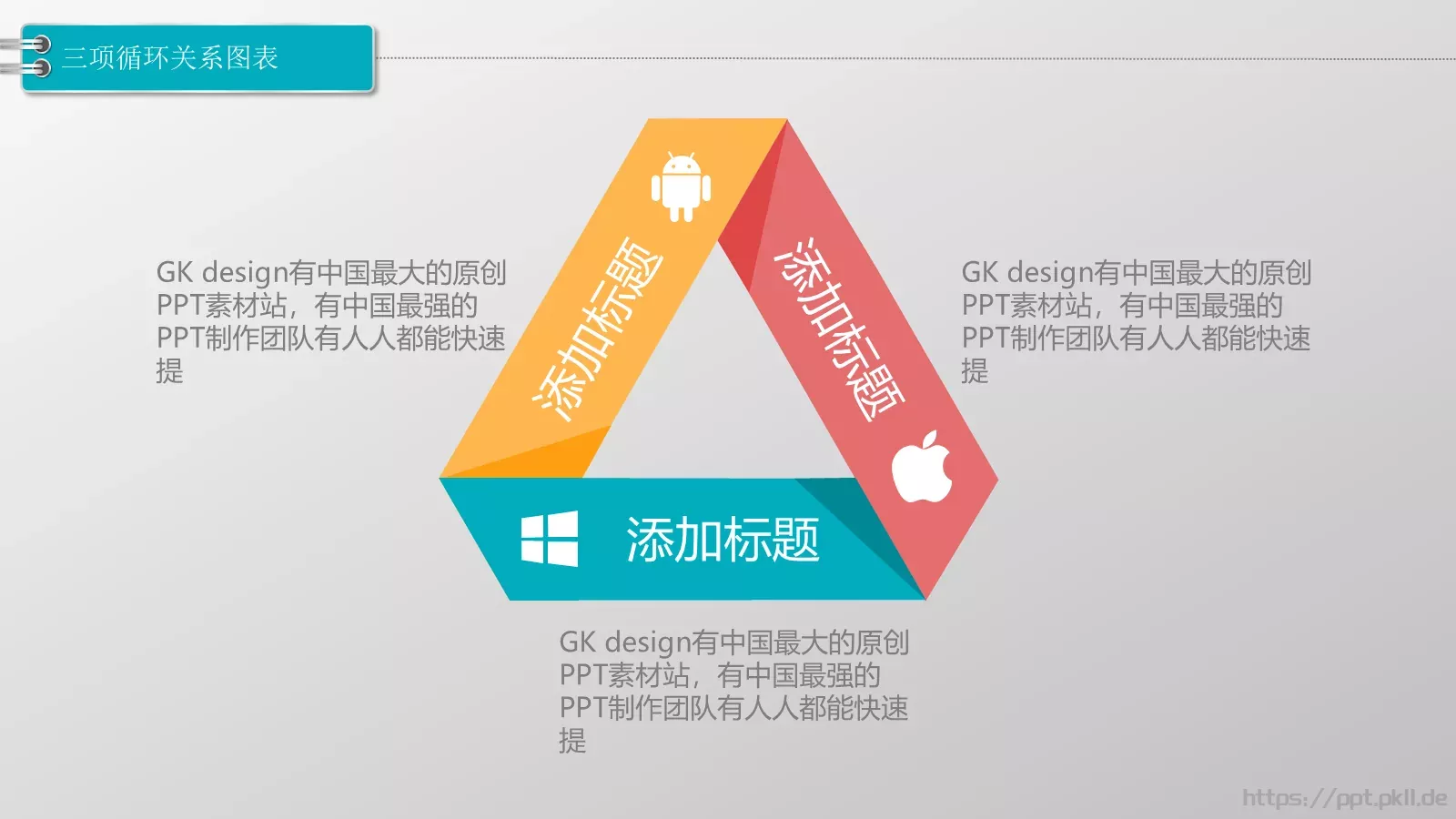 三项循环关系图表

GK design有中国最大的原创PPT素材站，有中国最强的PPT制作团队有人人都能快速提

添加标题

添加标题

GK design有中国最大的原创PPT素材站，有中国最强的PPT制作团队有人人都能快速提

添加标题

GK design有中国最大的原创PPT素材站，有中国最强的PPT制作团队有人人都能快速提

https://ppt.pkll.de